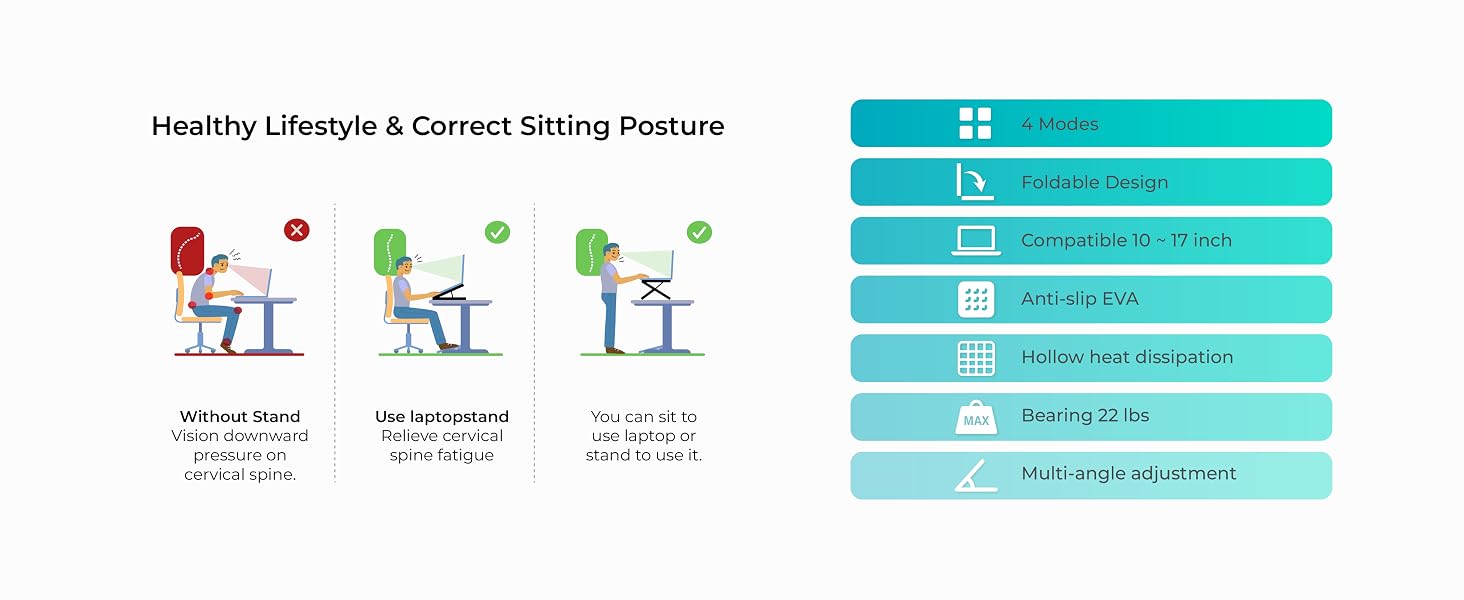 Healthy Lifestyle & Correct Sitting Posture

Without Stand
Vision downward pressure on cervical spine.

Use laptopstand
Relieve cervical spine fatigue

You can sit to use laptop or stand to use it.

4 Modes

Foldable Design

Compatible 10 ~ 17 inch

Anti-slip EVA

Hollow heat dissipation

MAX
Bearing 22 lbs

Multi-angle adjustment